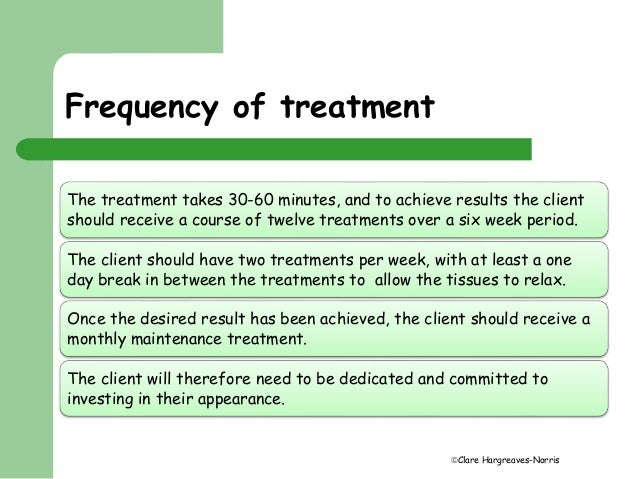 Frequency of treatment

The treatment takes 30-60 minutes, and to achieve results the client should receive a course of twelve treatments over a six week period.

The client should have two treatments per week, with at least a one day break in between the treatments to allow the tissues to relax.

Once the desired result has been achieved, the client should receive a monthly maintenance treatment.

The client will therefore need to be dedicated and committed to investing in their appearance.

©Clare Hargreaves-Norris